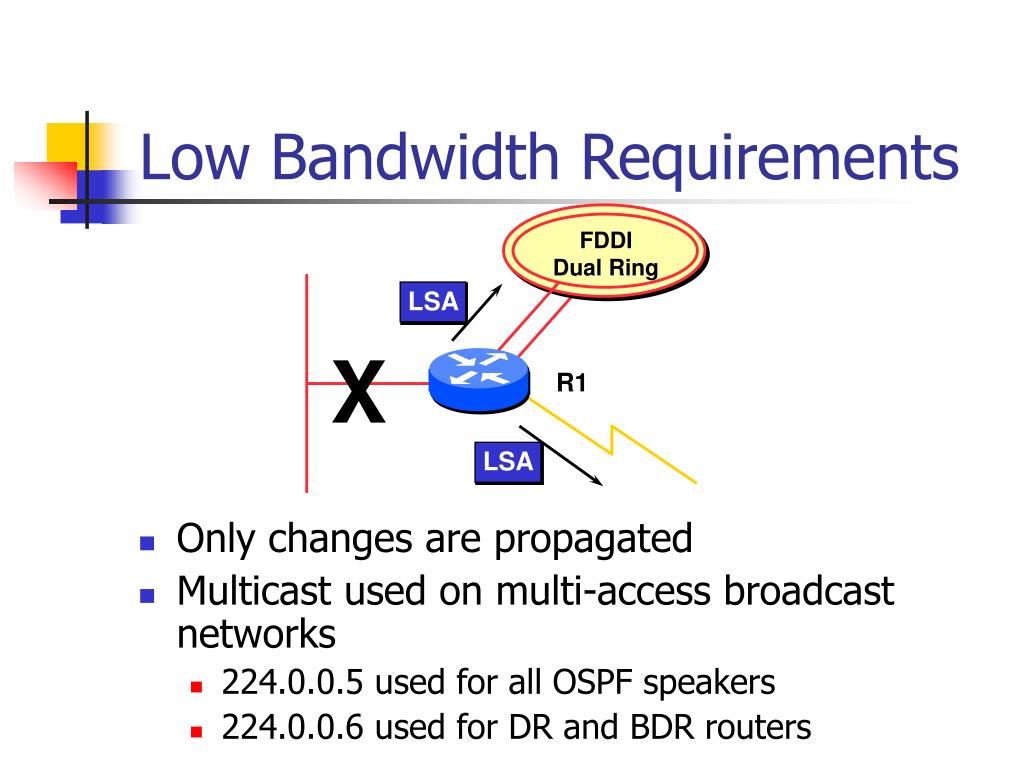 Low Bandwidth Requirements

FDDI
Dual Ring

LSA

X

R1

LSA

- Only changes are propagated
- Multicast used on multi-access broadcast networks
  - 224.0.0.5 used for all OSPF speakers
  - 224.0.0.6 used for DR and BDR routers